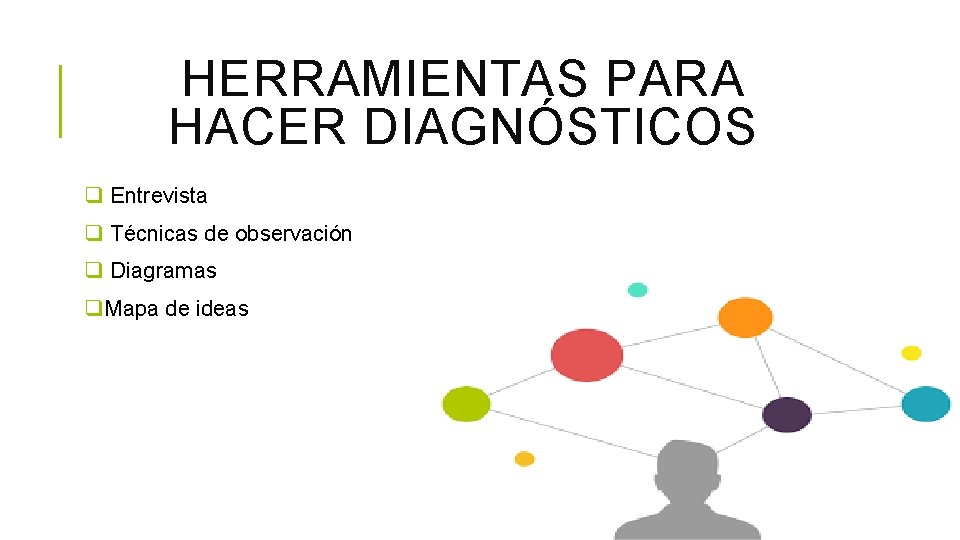 HERRAMIENTAS PARA HACER DIAGNÓSTICOS

❑ Entrevista
❑ Técnicas de observación
❑ Diagramas
❑Mapa de ideas